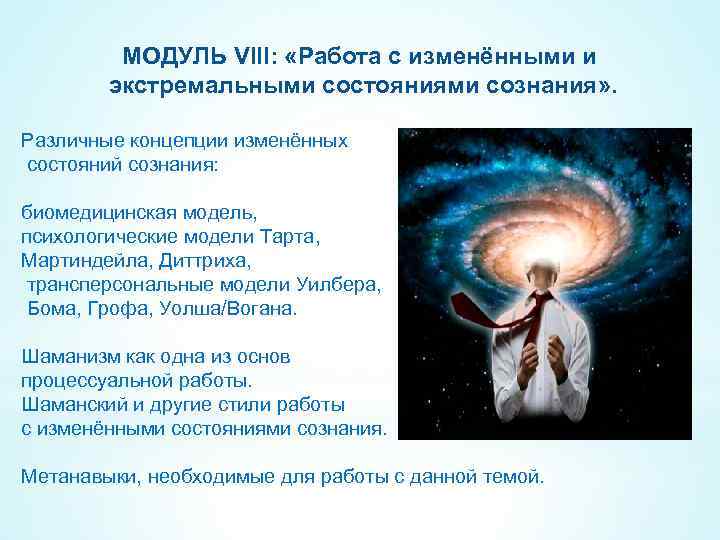 МОДУЛЬ VIII: «Работа с изменёнными и экстремальными состояниями сознания».

Различные концепции изменённых состояний сознания:

биомедицинская модель, психологические модели Тарта, Мартиндейла, Диттриха, трансперсональные модели Уилбера, Бома, Грофа, Уолша/Вогана.

Шаманизм как одна из основ процессуальной работы. Шаманский и другие стили работы с изменёнными состояниями сознания.

Метанавыки, необходимые для работы с данной темой.